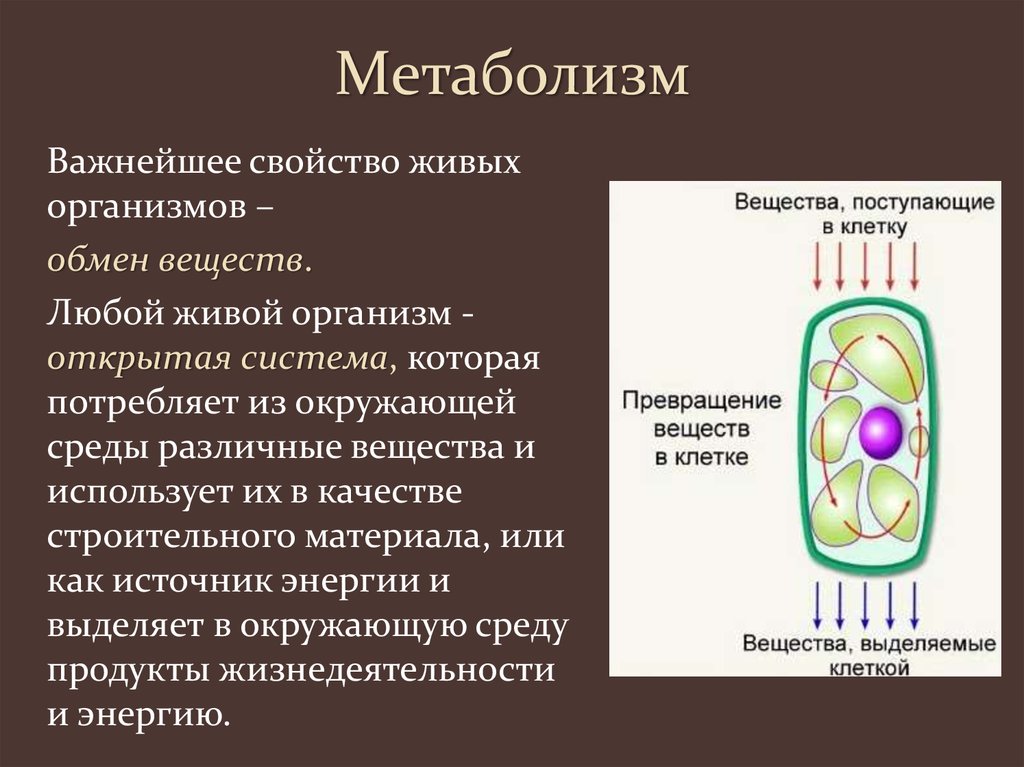 Метаболизм

Важнейшее свойство живых организмов –

обмен веществ.

Любой живой организм - открытая система, которая потребляет из окружающей среды различные вещества и использует их в качестве строительного материала, или как источник энергии и выделяет в окружающую среду продукты жизнедеятельности и энергию.

Вещества, поступающие в клетку

Превращение веществ в клетке

Вещества, выделяемые клеткой